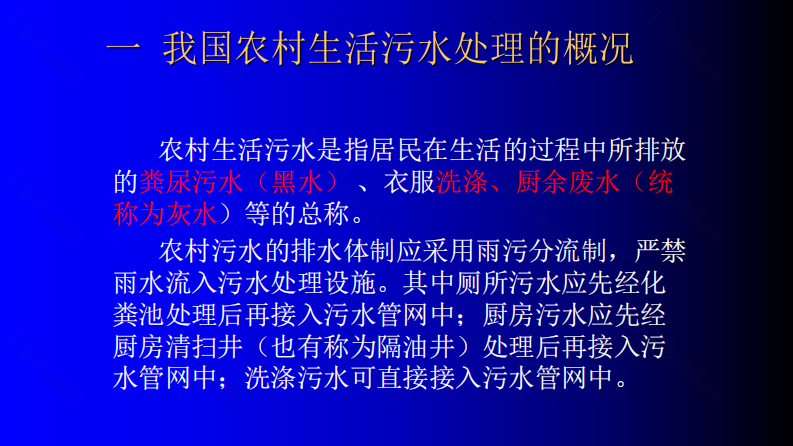 一 我国农村生活污水处理的概况

农村生活污水是指居民在生活的过程中所排放的粪尿污水（黑水）、衣服洗涤、厨余废水（统称为灰水）等的总称。

农村污水的排水体制应采用雨污分流制，严禁雨水流入污水处理设施。其中厕所污水应先经化粪池处理后再接入污水管网中；厨房污水应先经厨房清扫井（也有称为隔油井）处理后再接入污水管网中；洗涤污水可直接接入污水管网中。